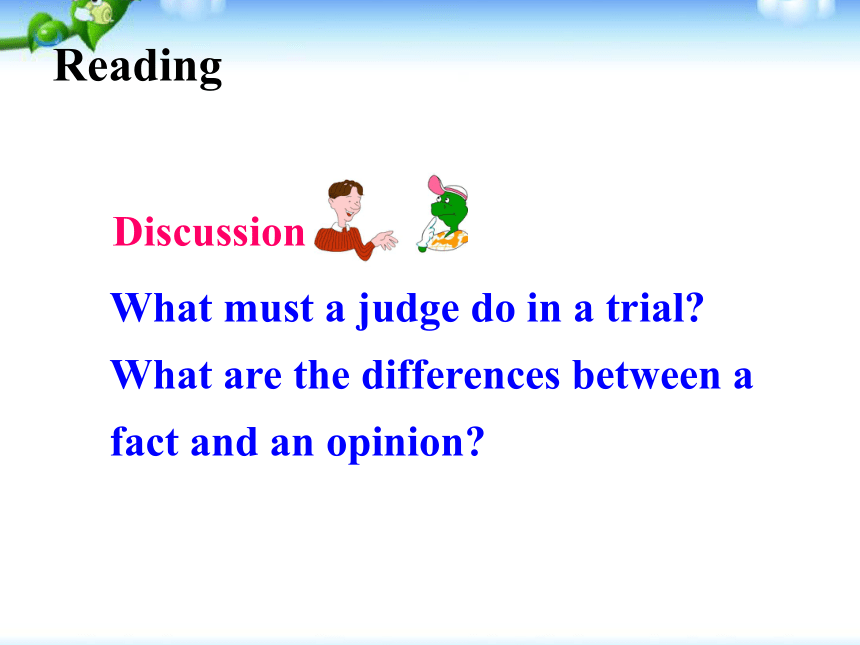 Reading

Discussion

What must a judge do in a trial?

What are the differences between a fact and an opinion?